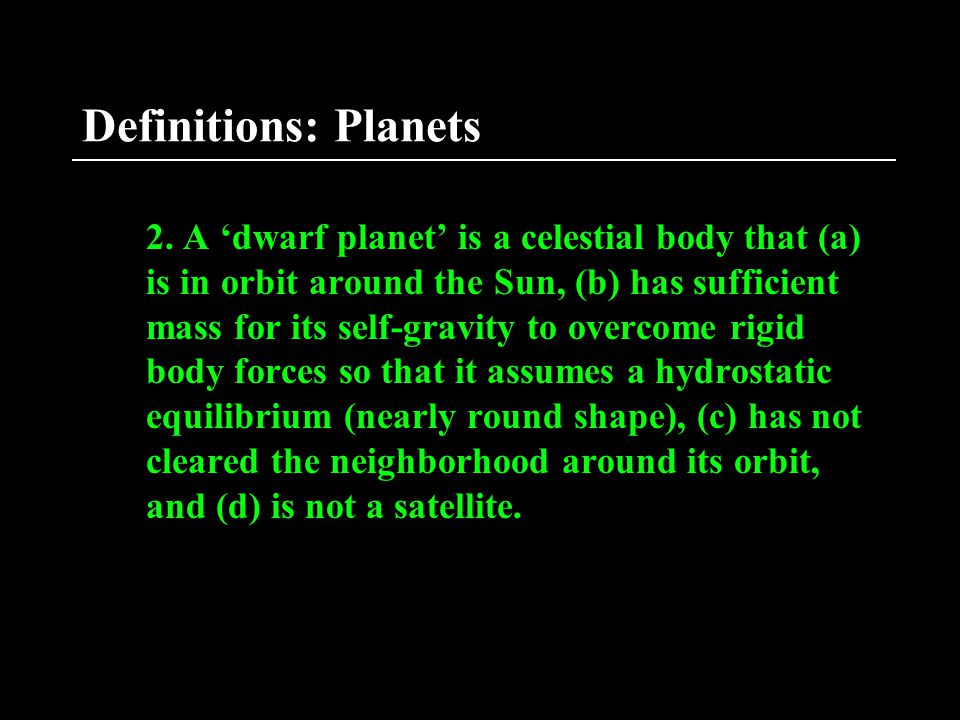 Definitions: Planets

2. A ‘dwarf planet’ is a celestial body that (a) is in orbit around the Sun, (b) has sufficient mass for its self-gravity to overcome rigid body forces so that it assumes a hydrostatic equilibrium (nearly round shape), (c) has not cleared the neighborhood around its orbit, and (d) is not a satellite.